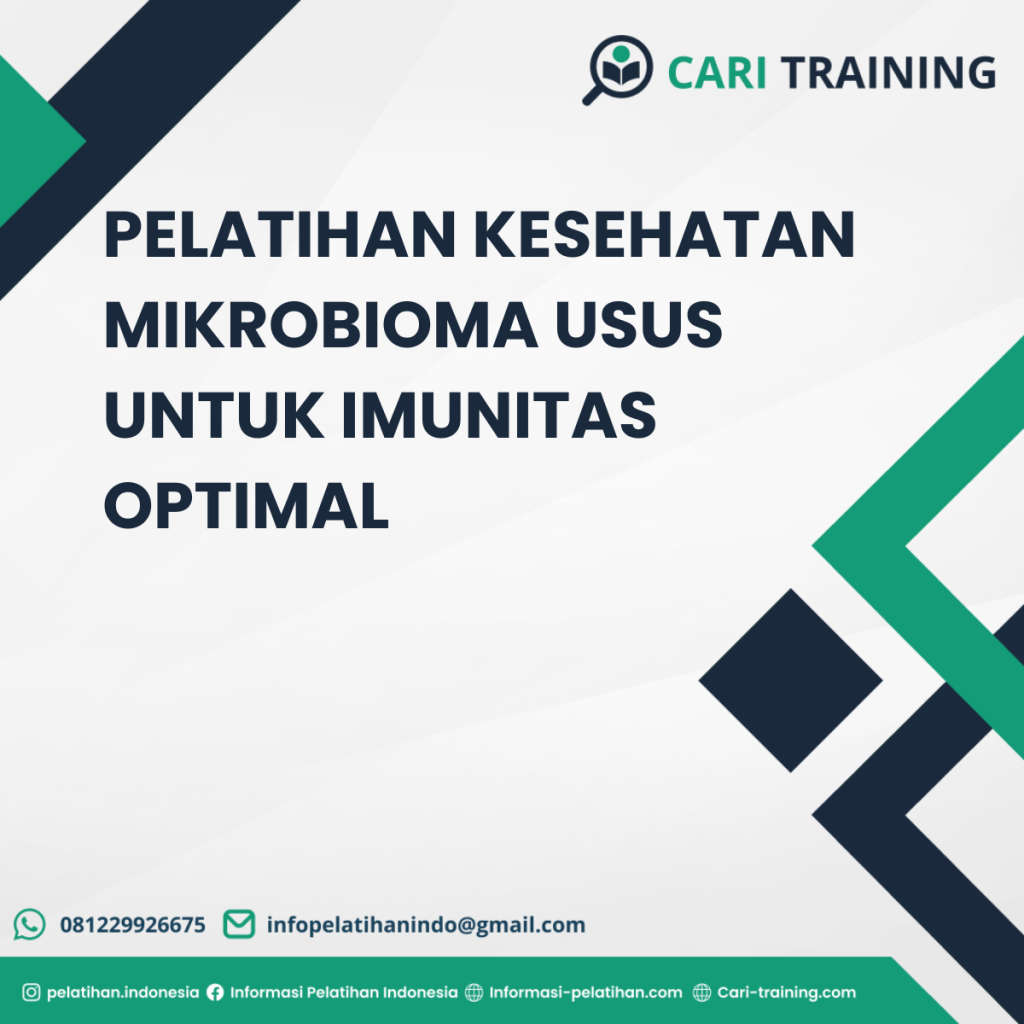 CARI TRAINING

PELATIHAN KESEHATAN MIKROBIOMA USUS UNTUK IMUNITAS OPTIMAL

081229926675 infopelatihanindo@gmail.com

pelatihan.indonesia Informasi Pelatihan Indonesia Informasi-pelatihan.com Cari-training.com